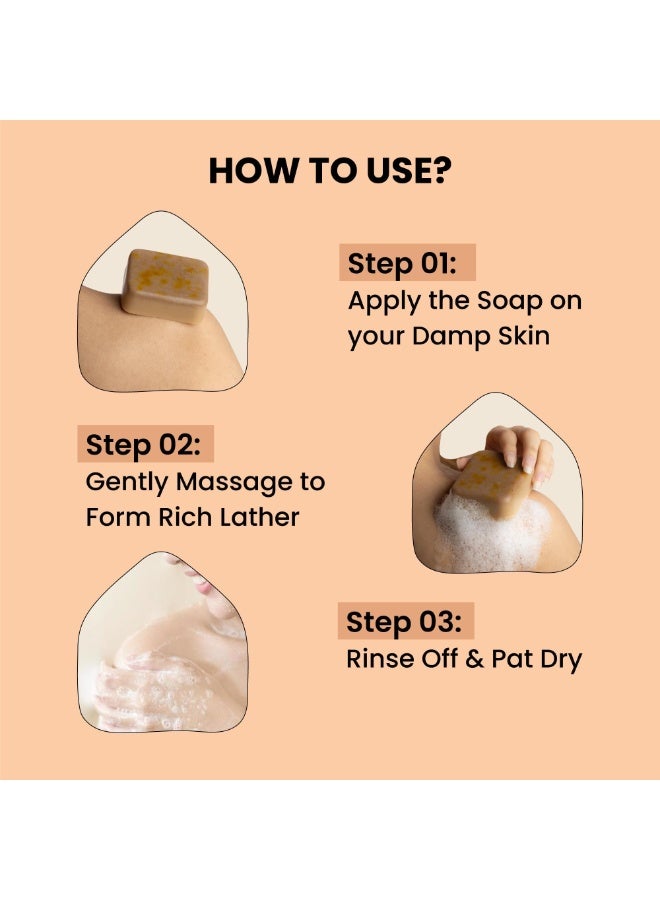 HOW TO USE?

Step 01:
Apply the Soap on your Damp Skin

Step 02:
Gently Massage to Form Rich Lather

Step 03:
Rinse Off & Pat Dry